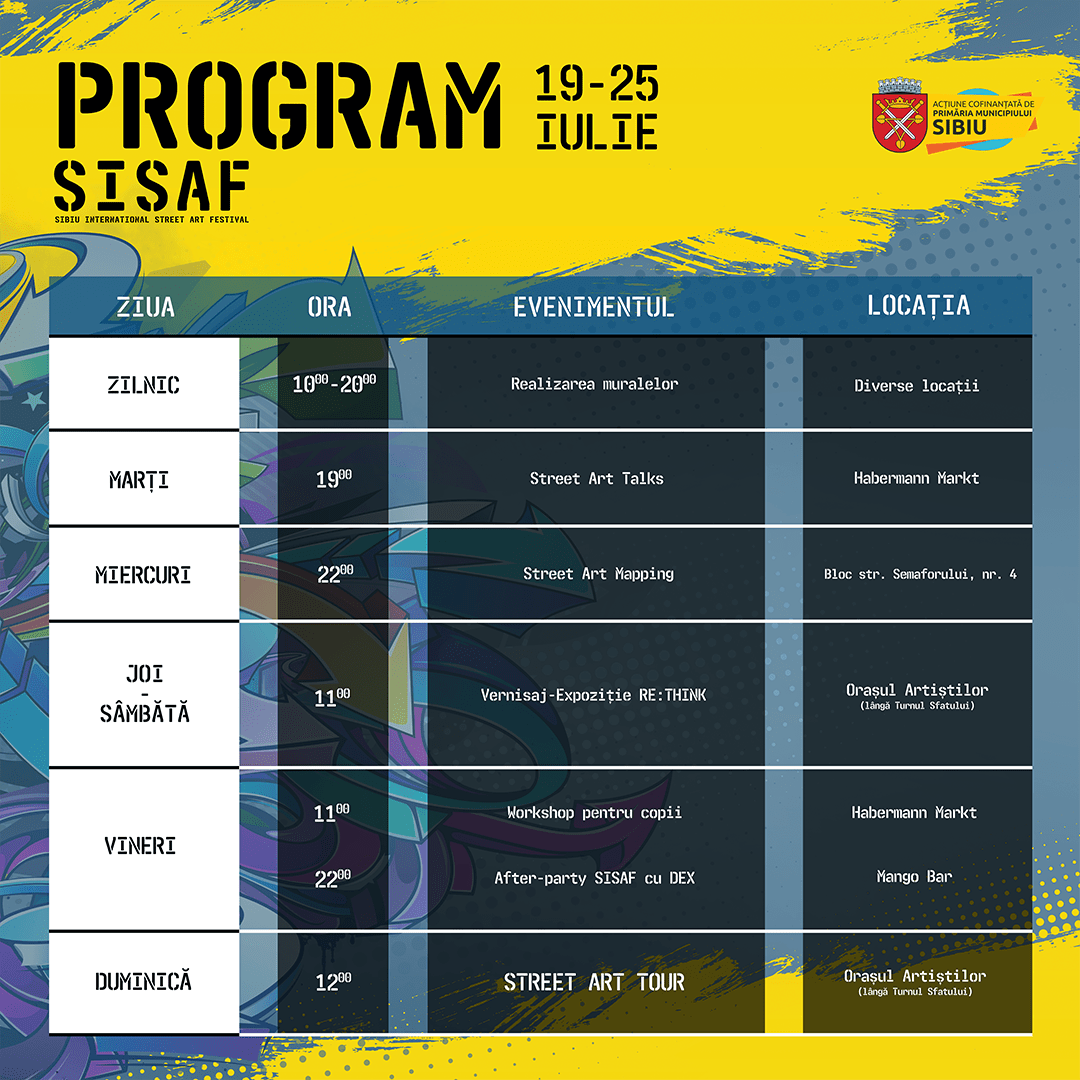 PROGRAM 19-25 IULIE
SISAF
SIBIU INTERNATIONAL STREET ART FESTIVAL

ACȚIUNE COFINANȚATĂ DE PRIMĂRIA MUNICIPIULUI SIBIU

| ZIUA | ORA | EVENIMENTUL | LOCAȚIA |
|---|---|---|---|
| ZILNIC | $10^{00}$-$20^{00}$ | Realizarea muralelor | Diverse locații |
| MARȚI | $19^{00}$ | Street Art Talks | Habermann Markt |
| MIERCURI | $22^{00}$ | Street Art Mapping | Bloc str. Semaforului, nr. 4 |
| JOI - SÂMBĂTĂ | $11^{00}$ | Vernisaj-Expoziție RE:THINK | Orașul Artiștilor (lângă Turnul Sfatului) |
| VINERI | $11^{00}$ | Workshop pentru copii | Habermann Markt |
| | $22^{00}$ | After-party SISAF cu DEX | Mango Bar |
| DUMINICĂ | $12^{00}$ | STREET ART TOUR | Orașul Artiștilor (lângă Turnul Sfatului) |